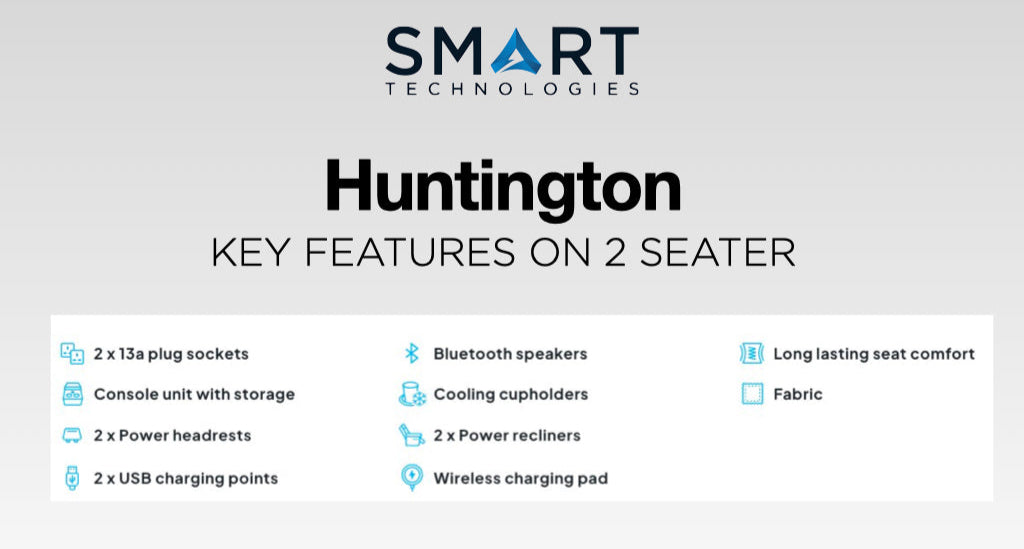 SMART
TECHNOLOGIES

Huntington
KEY FEATURES ON 2 SEATER

2 x 13a plug sockets
Console unit with storage
2 x Power headrests
2 x USB charging points

Bluetooth speakers
Cooling cupholders
2 x Power recliners
Wireless charging pad

Long lasting seat comfort
Fabric